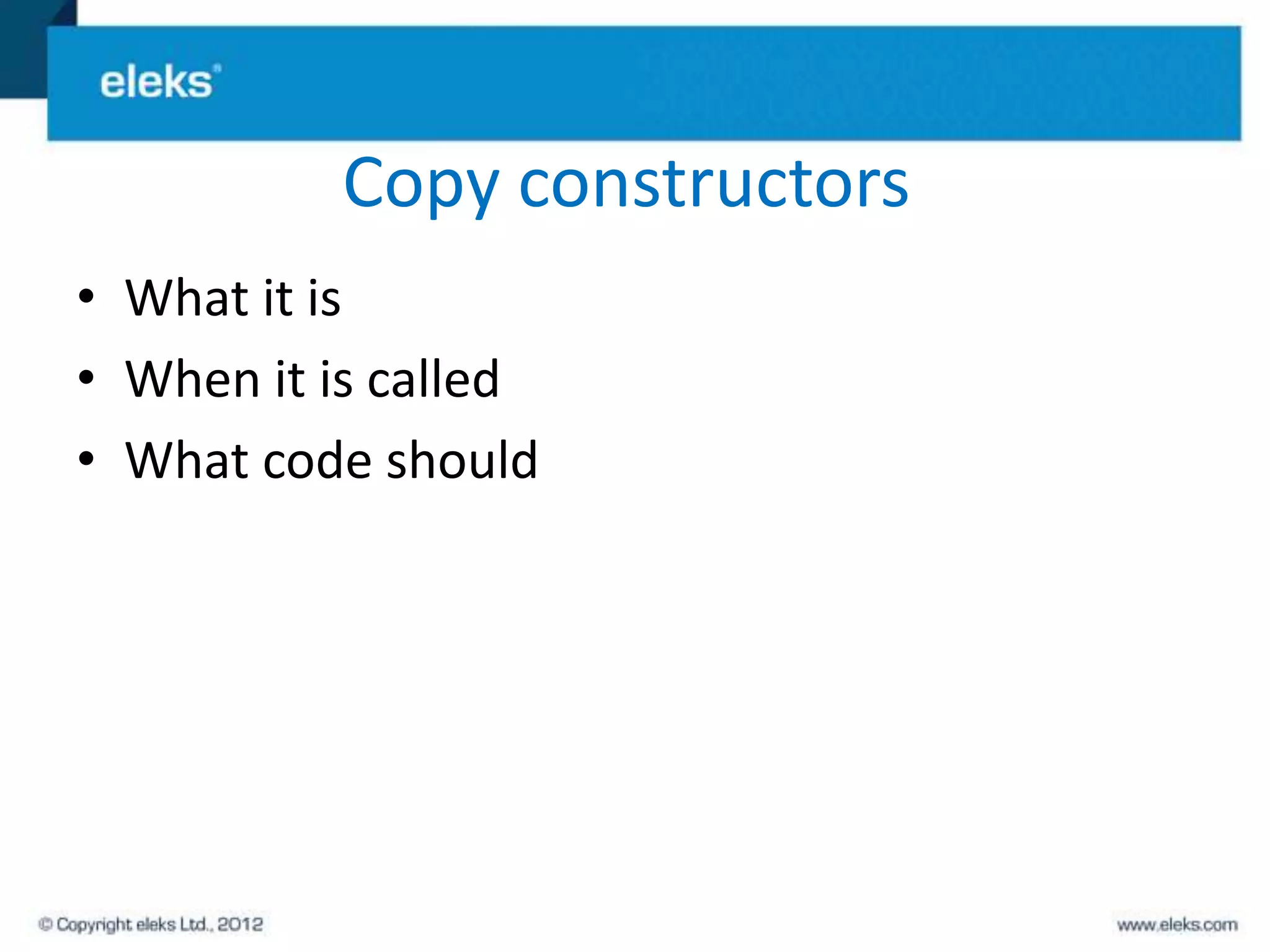 eleks®

Copy constructors

• What it is
• When it is called
• What code should

© Copyright eleks Ltd., 2012

www.eleks.com